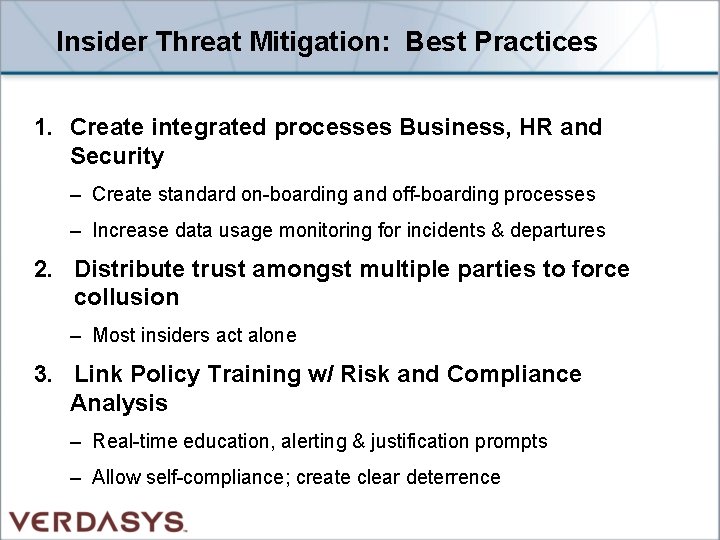 Insider Threat Mitigation: Best Practices

1. Create integrated processes Business, HR and Security

– Create standard on-boarding and off-boarding processes

– Increase data usage monitoring for incidents & departures

2. Distribute trust amongst multiple parties to force collusion

– Most insiders act alone

3. Link Policy Training w/ Risk and Compliance Analysis

– Real-time education, alerting & justification prompts

– Allow self-compliance; create clear deterrence

VERDASYS